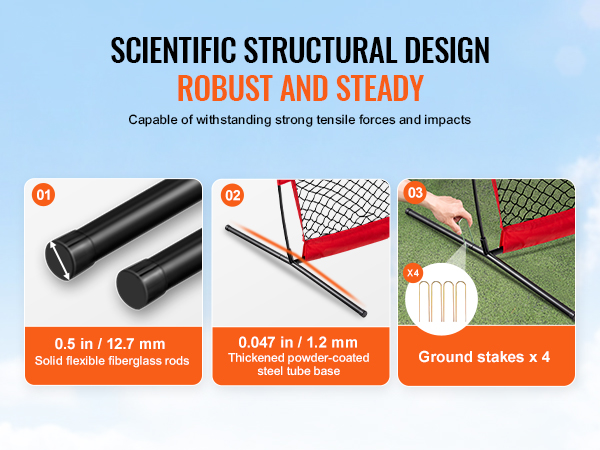 SCIENTIFIC STRUCTURAL DESIGN
ROBUST AND STEADY
Capable of withstanding strong tensile forces and impacts

01
0.5 in / 12.7 mm
Solid flexible fiberglass rods

02
0.047 in / 1.2 mm
Thickened powder-coated steel tube base

03
X4
Ground stakes x 4